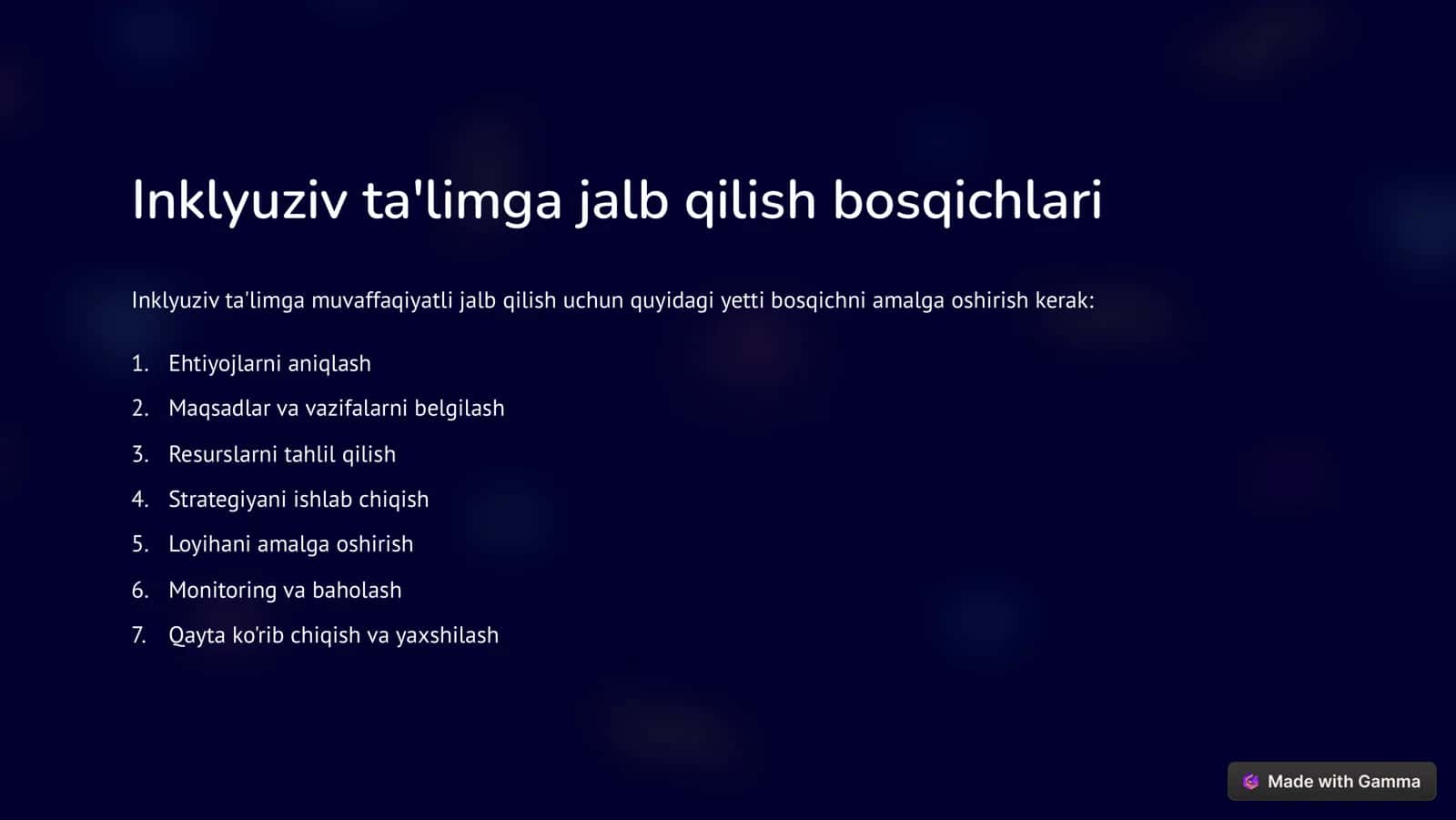 Inklyuziv ta'limga jalb qilish bosqichlari

Inklyuziv ta'limga muvaffaqiyatli jalb qilish uchun quyidagi yetti bosqichni amalga oshirish kerak:

1. Ehtiyojlarni aniqlash
2. Maqsadlar va vazifalarni belgilash
3. Resurslarni tahlil qilish
4. Strategiyani ishlab chiqish
5. Loyihani amalga oshirish
6. Monitoring va baholash
7. Qayta ko'rib chiqish va yaxshilash

Made with Gamma